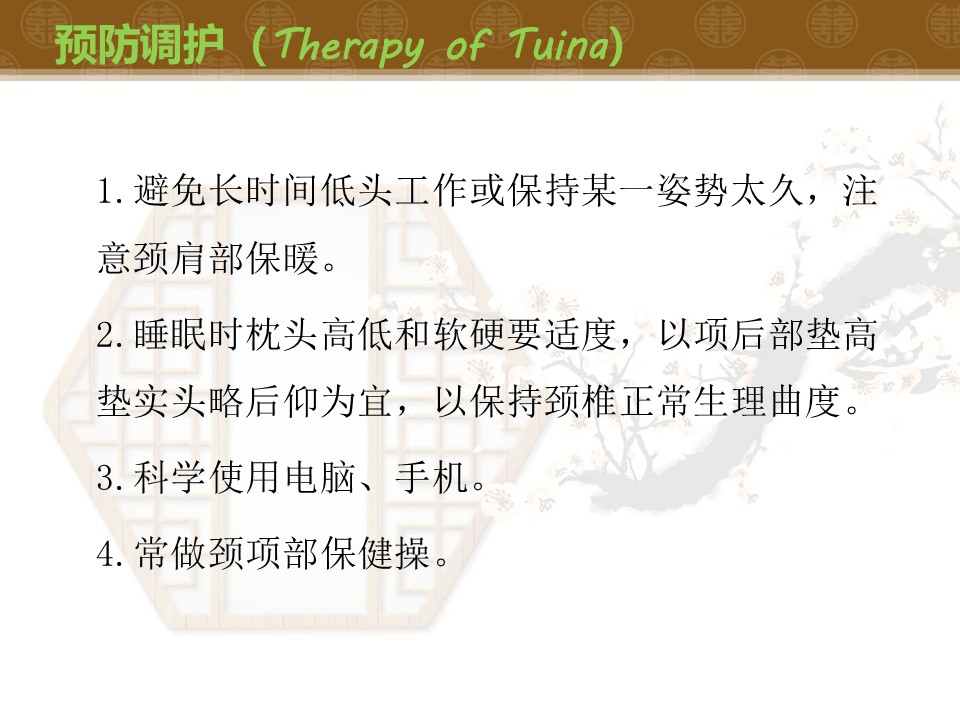 预防调护（Therapy of Tuina）

1.避免长时间低头工作或保持某一姿势太久，注意颈肩部保暖。

2.睡眠时枕头高低和软硬要适度，以项后部垫高垫实头略后仰为宜，以保持颈椎正常生理曲度。

3.科学使用电脑、手机。

4.常做颈项部保健操。